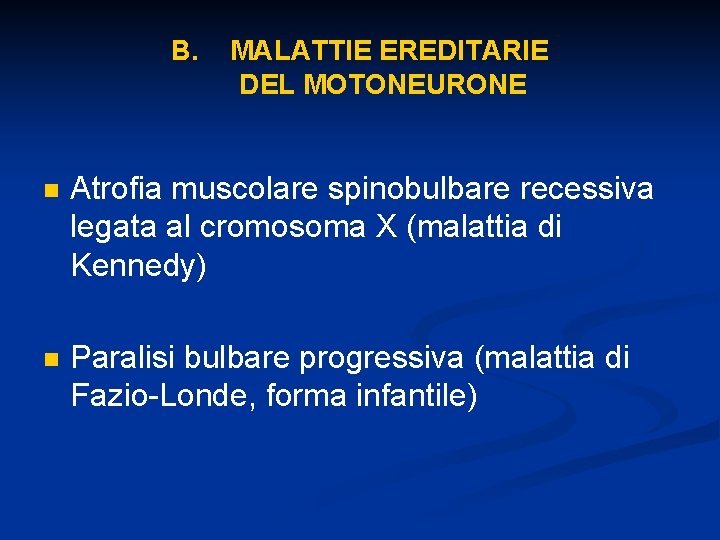 B. MALATTIE EREDITARIE DEL MOTONEURONE

Atrofia muscolare spinobulbare recessiva legata al cromosoma X (malattia di Kennedy)

Paralisi bulbare progressiva (malattia di Fazio-Londe, forma infantile)